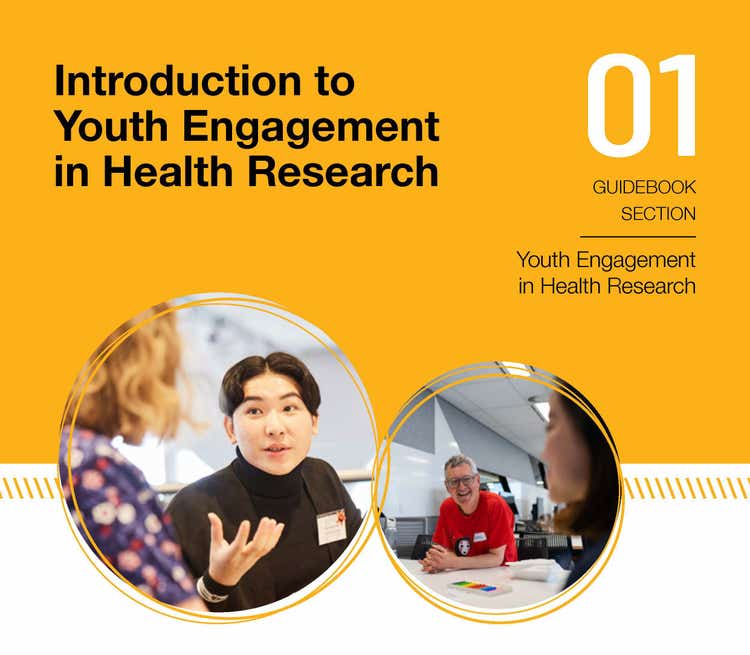 Introduction to Youth Engagement in Health Research

01

GUIDEBOOK SECTION

Youth Engagement in Health Research